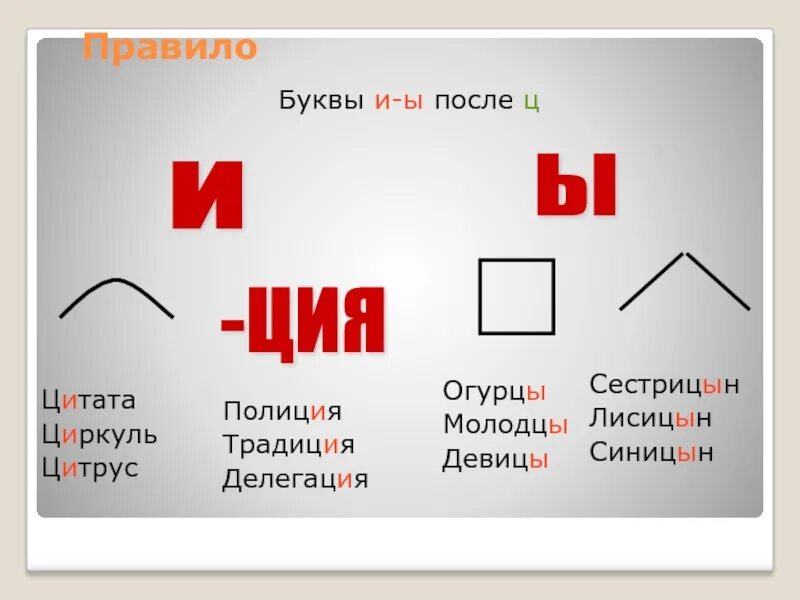 Правило

Буквы и-ы после ц

И

Ы

-ЦИЯ

Цитата
Циркуль
Цитрус

Полиция
Традиция
Делегация

Огурцы
Молодцы
Девицы

Сестрицын
Лисицын
Синицын